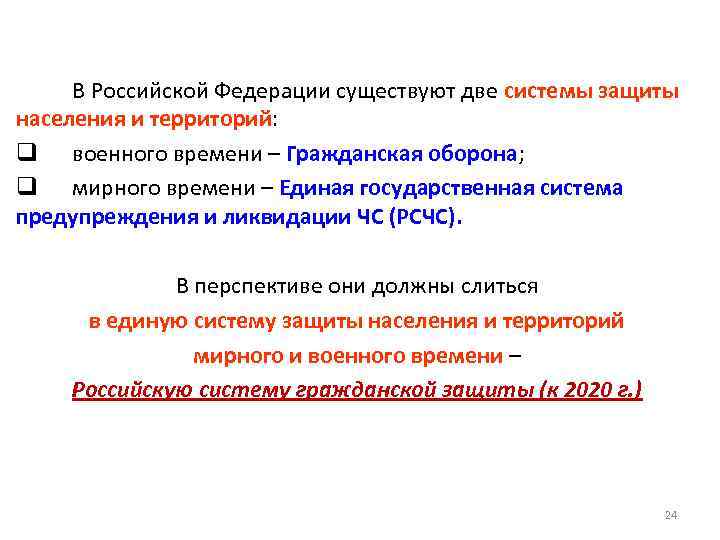 В Российской Федерации существуют две системы защиты населения и территорий:

❑ военного времени – Гражданская оборона;

❑ мирного времени – Единая государственная система предупреждения и ликвидации ЧС (РСЧС).

В перспективе они должны слиться в единую систему защиты населения и территорий мирного и военного времени – Российскую систему гражданской защиты (к 2020 г.)

24